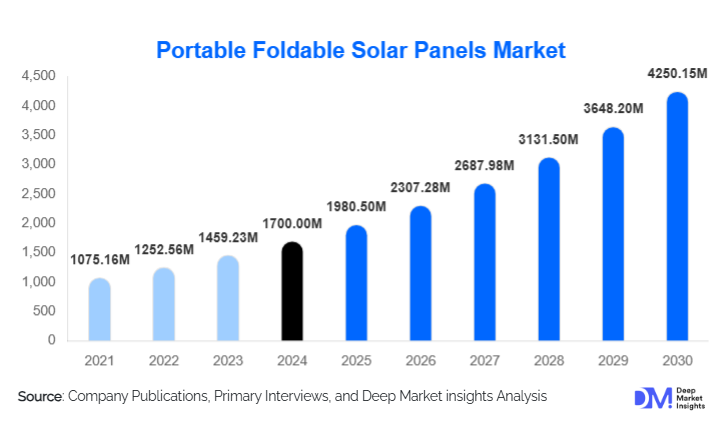 Portable Foldable Solar Panels Market

4,500
4,000
3,500
3,000
2,500
2,000
1,500
1,000
500
0

1075.16M
1252.56M
1459.23M
1700.00M
1980.50M
2307.28M
2687.98M
3131.50M
3648.20M
4250.15M

2021
2022
2023
2024
2025
2026
2027
2028
2029
2030

Source: Company Publications, Primary Interviews, and Deep Market insights Analysis

DM Deep Market Insights